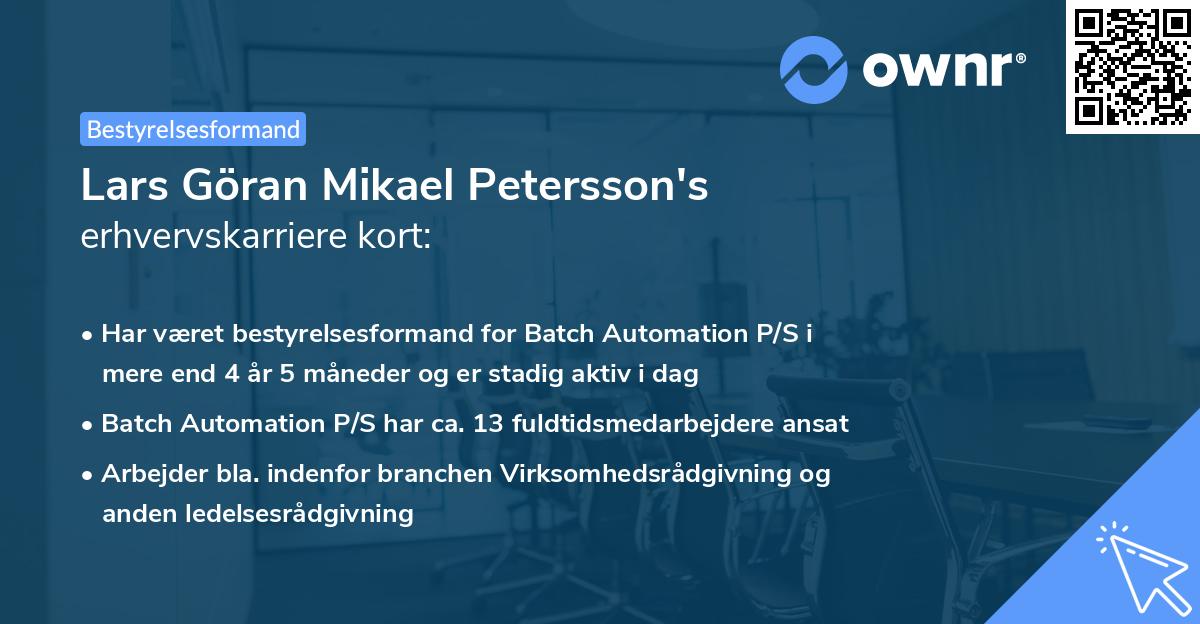 ownr®

Bestyrelsesformand

Lars Göran Mikael Petersson's
erhvervskarriere kort:

• Har været bestyrelsesformand for Batch Automation P/S i mere end 4 år 5 måneder og er stadig aktiv i dag
• Batch Automation P/S har ca. 13 fuldtidsmedarbejdere ansat
• Arbejder bla. indenfor branchen Virksomhedsrådgivning og anden ledelsesrådgivning